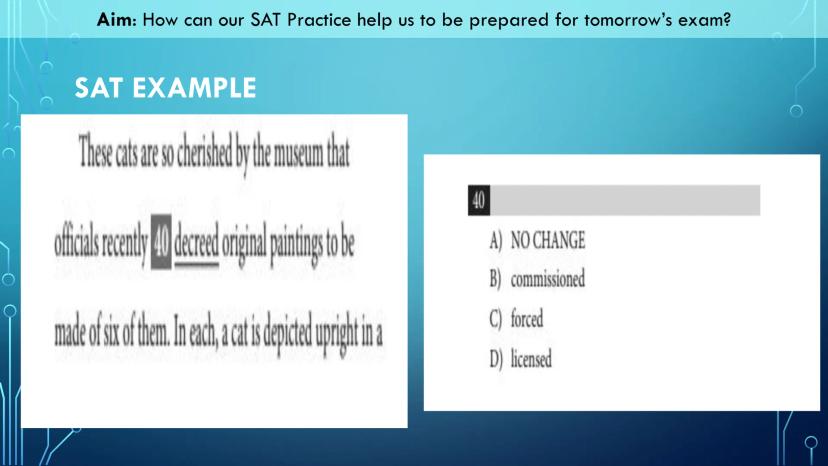 Aim: How can our SAT Practice help us to be prepared for tomorrow's exam?

SAT EXAMPLE

These cats are so cherished by the museum that officials recently 40 decreed original paintings to be made of six of them. In each, a cat is depicted upright in a

40

A) NO CHANGE
B) commissioned
C) forced
D) licensed